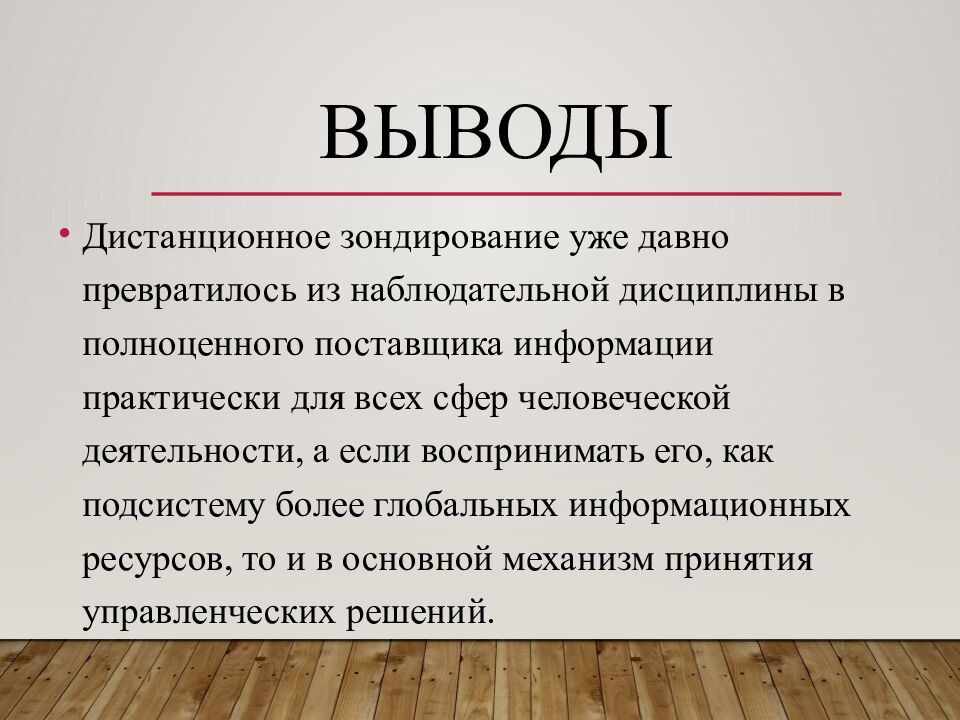 ВЫВОДЫ

• Дистанционное зондирование уже давно превратилось из наблюдательной дисциплины в полноценного поставщика информации практически для всех сфер человеческой деятельности, а если воспринимать его, как подсистему более глобальных информационных ресурсов, то и в основной механизм принятия управленческих решений.